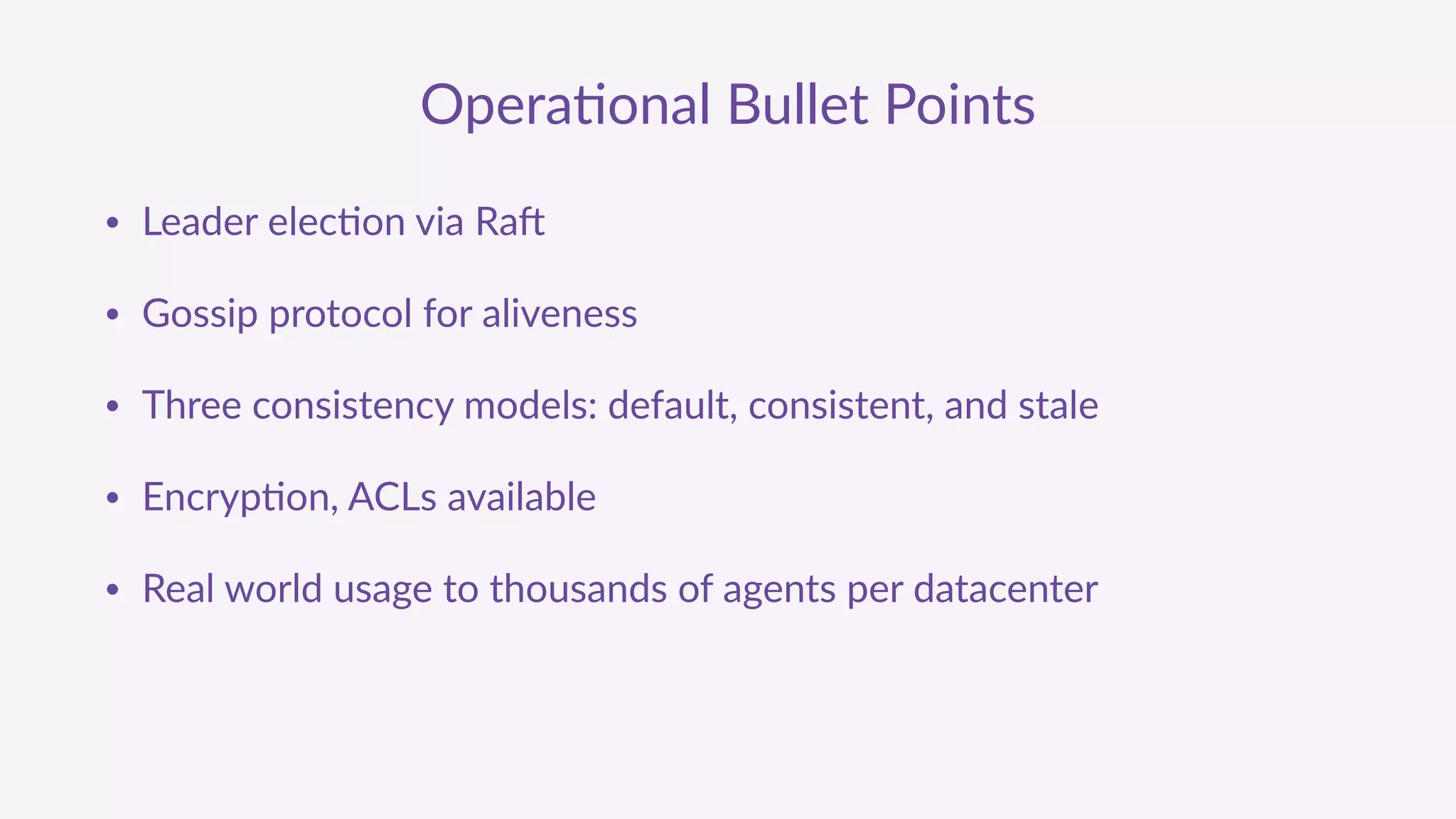 Operational Bullet Points

• Leader election via Raft

• Gossip protocol for aliveness

• Three consistency models: default, consistent, and stale

• Encryption, ACLs available

• Real world usage to thousands of agents per datacenter